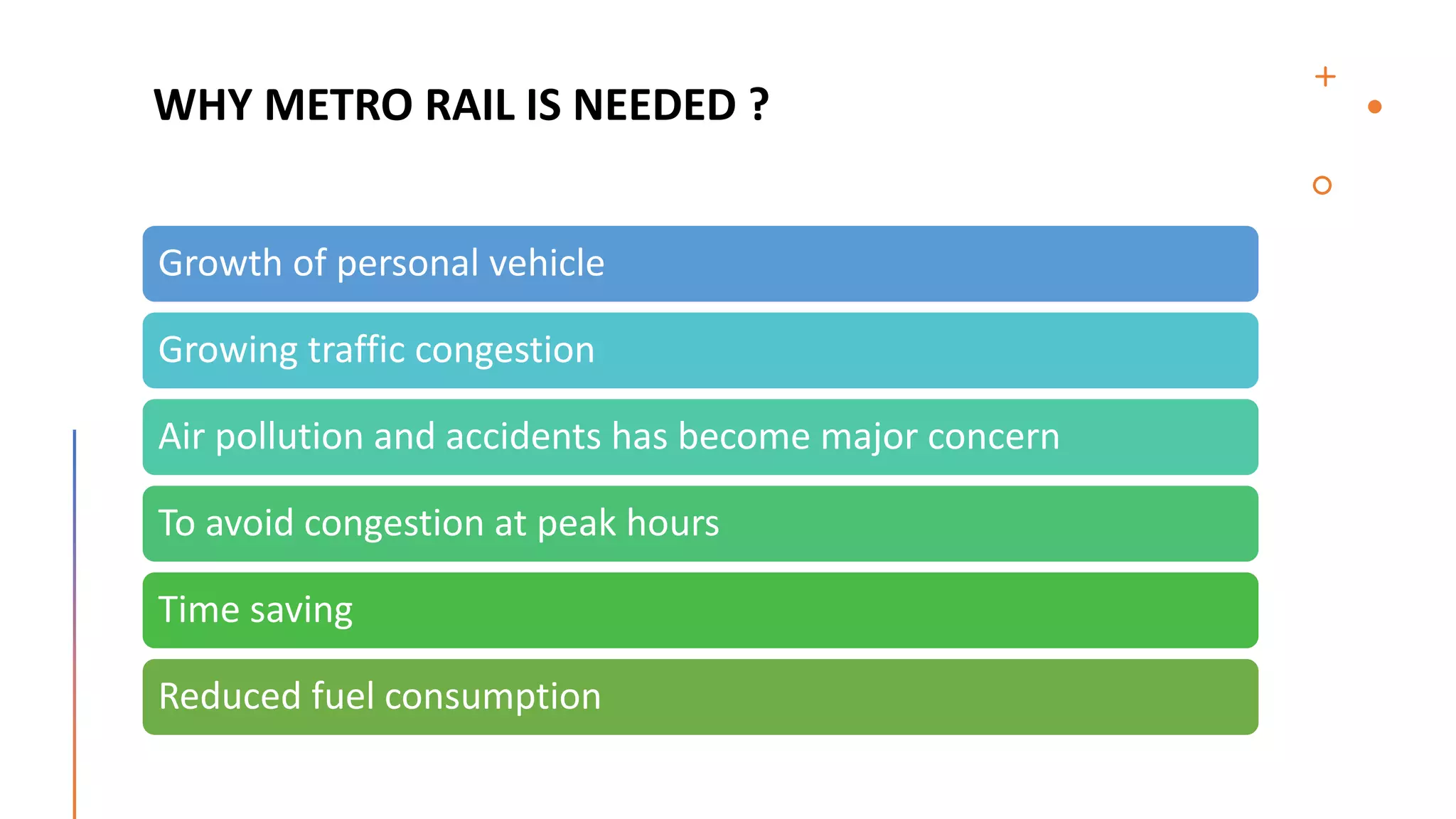 WHY METRO RAIL IS NEEDED ?

Growth of personal vehicle

Growing traffic congestion

Air pollution and accidents has become major concern

To avoid congestion at peak hours

Time saving

Reduced fuel consumption